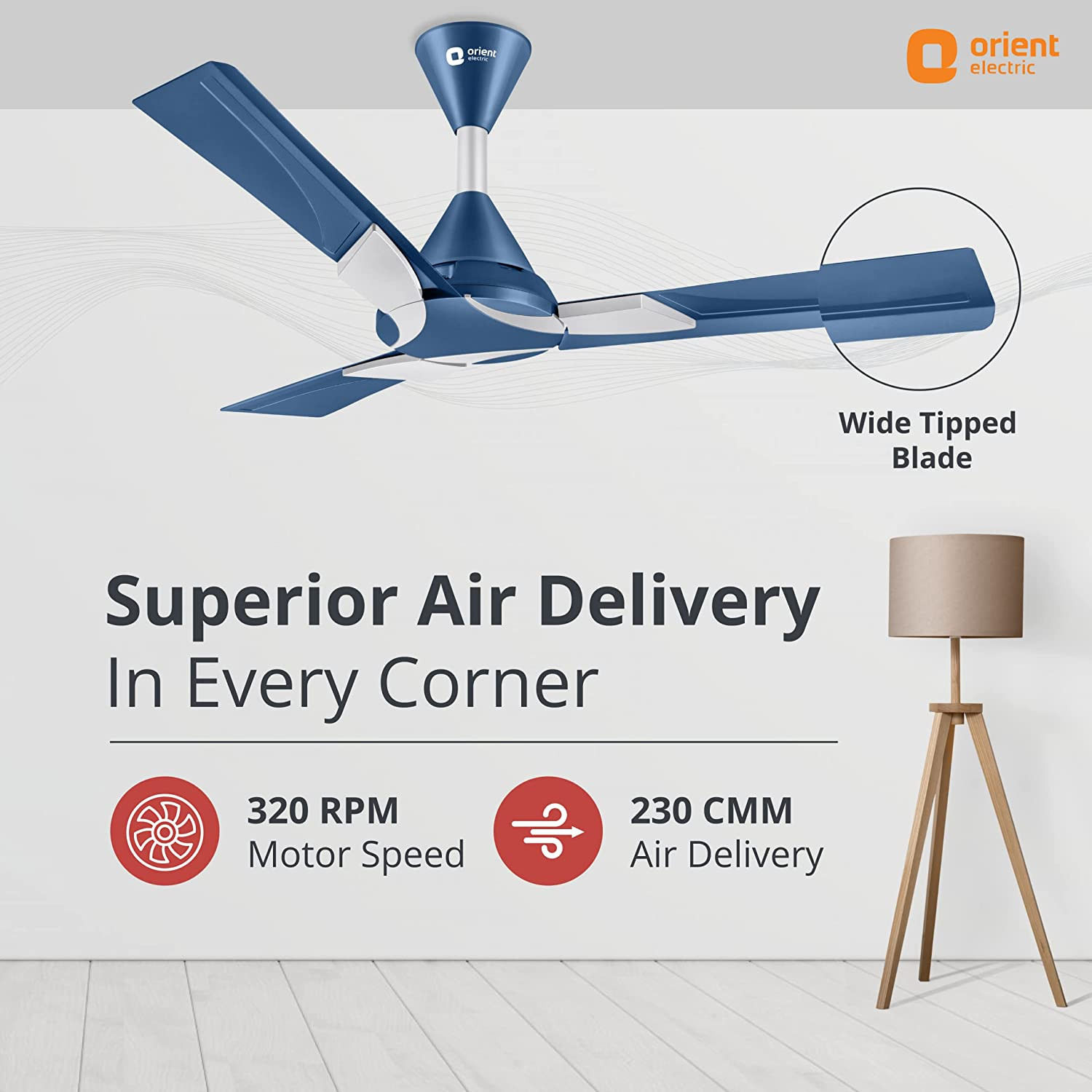 orient electric

orient electric

Wide Tipped Blade

Superior Air Delivery
In Every Corner

320 RPM
Motor Speed

230 CMM
Air Delivery